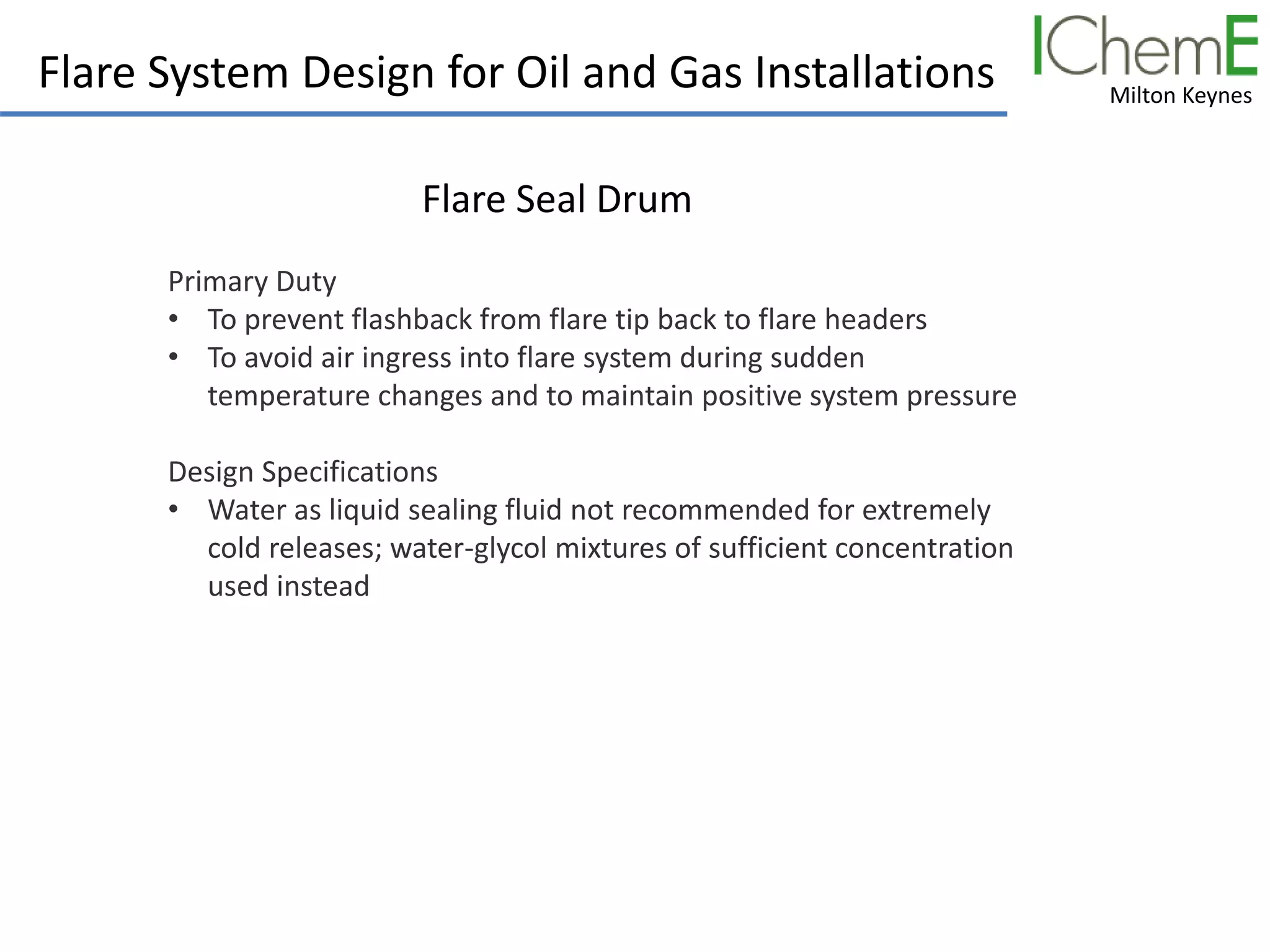 Flare System Design for Oil and Gas Installations

IChemE
Milton Keynes

Flare Seal Drum

Primary Duty
• To prevent flashback from flare tip back to flare headers
• To avoid air ingress into flare system during sudden temperature changes and to maintain positive system pressure

Design Specifications
• Water as liquid sealing fluid not recommended for extremely cold releases; water-glycol mixtures of sufficient concentration used instead